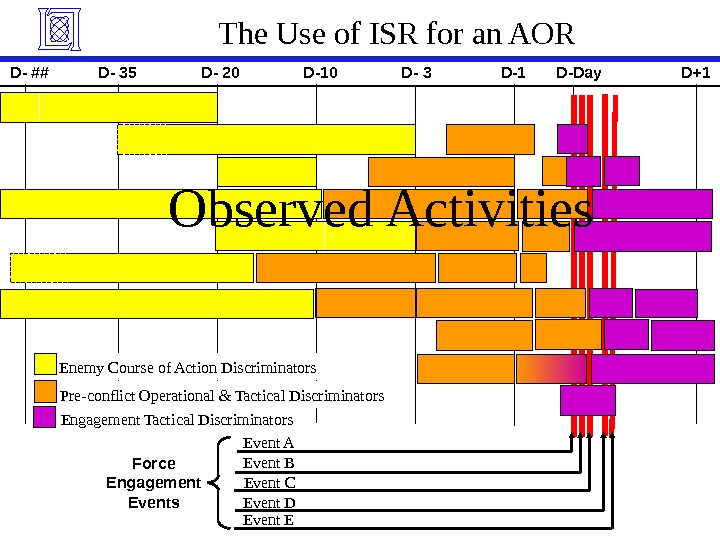 The Use of ISR for an AOR

D- ## D- 35 D- 20 D-10 D- 3 D-1 D-Day D+1

Observed Activities

Enemy Course of Action Discriminators
Pre-conflict Operational & Tactical Discriminators
Engagement Tactical Discriminators

Force Engagement Events

Event A
Event B
Event C
Event D
Event E